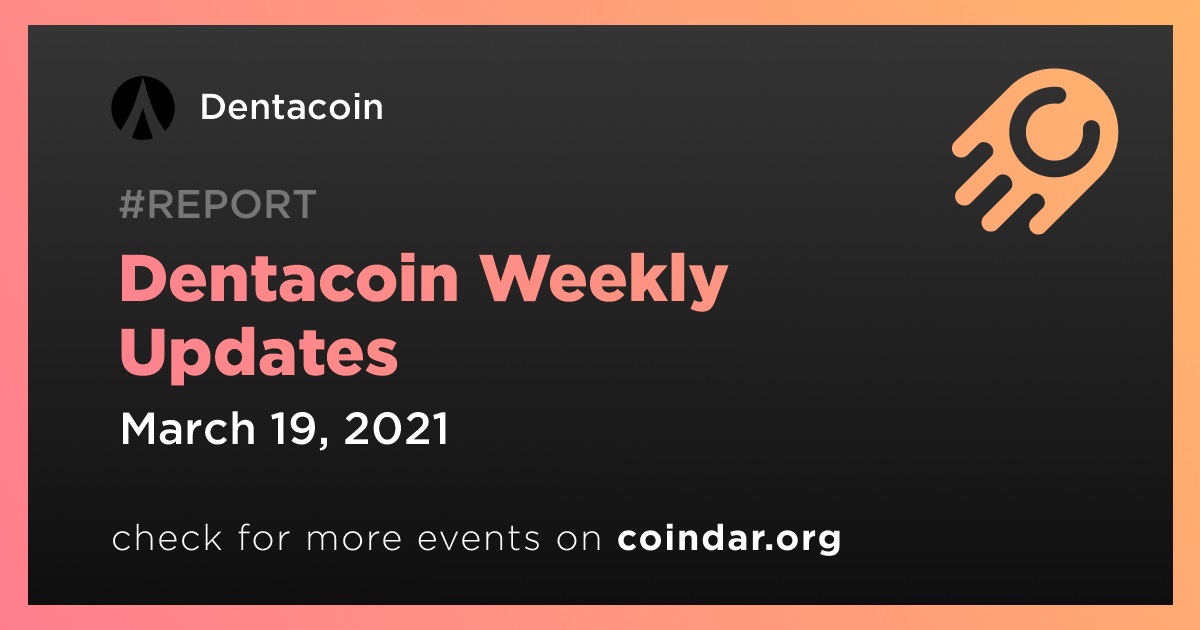 Dentacoin

#REPORT

Dentacoin Weekly Updates

March 19, 2021

check for more events on coindar.org